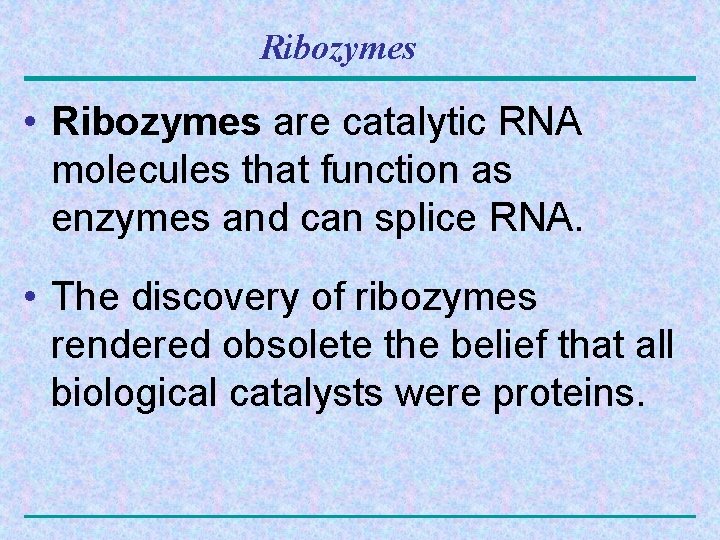 Ribozymes

• Ribozymes are catalytic RNA molecules that function as enzymes and can splice RNA.

• The discovery of ribozymes rendered obsolete the belief that all biological catalysts were proteins.